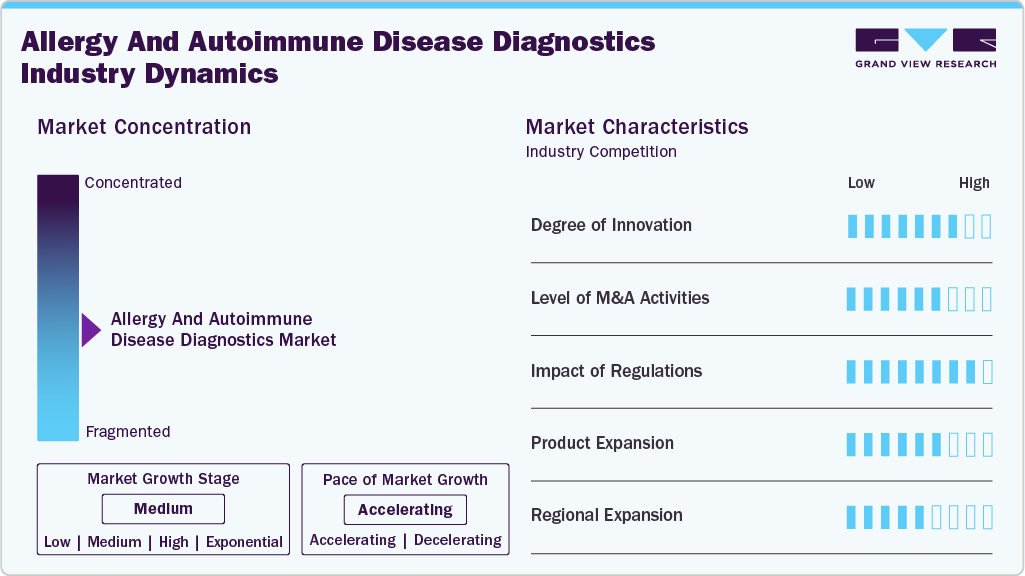 Allergy And Autoimmune Disease Diagnostics Industry Dynamics

GRAND VIEW RESEARCH

Market Concentration

Concentrated

Allergy And Autoimmune Disease Diagnostics Market

Fragmented

Market Growth Stage

Medium

Low | Medium | High | Exponential

Pace of Market Growth

Accelerating

Accelerating | Decelerating

Market Characteristics

Industry Competition

Low High

Degree of Innovation

Level of M&A Activities

Impact of Regulations

Product Expansion

Regional Expansion